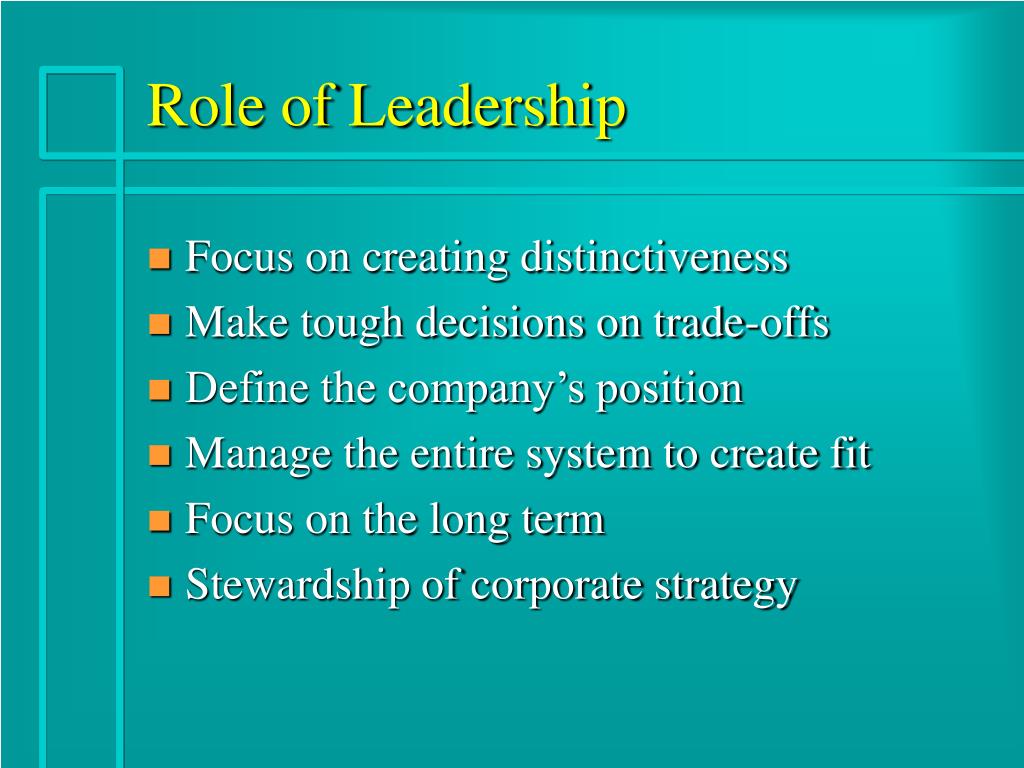 Role of Leadership

- Focus on creating distinctiveness
- Make tough decisions on trade-offs
- Define the company’s position
- Manage the entire system to create fit
- Focus on the long term
- Stewardship of corporate strategy